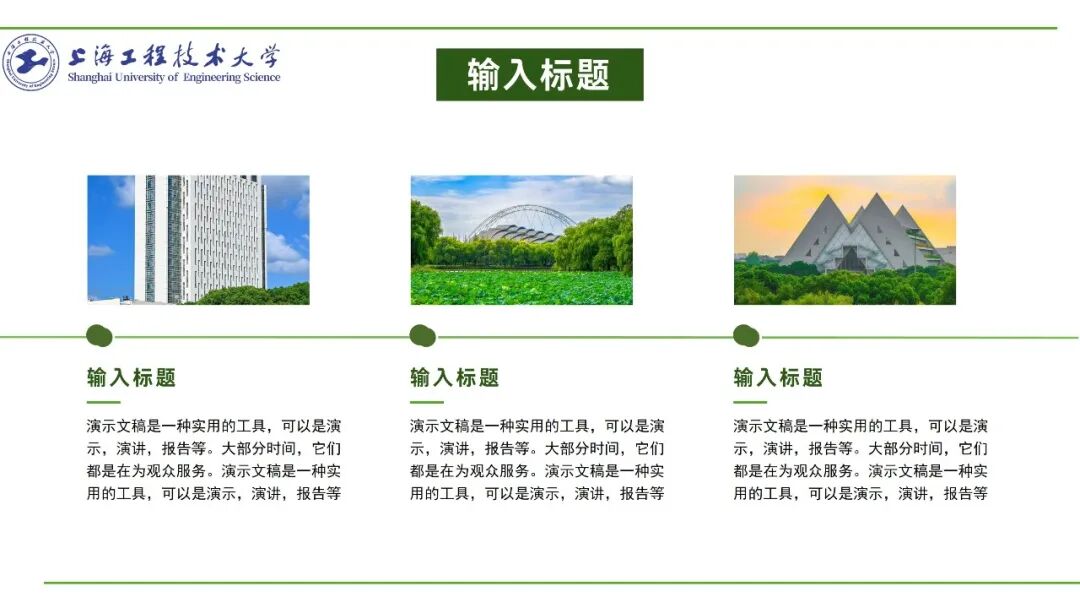 上海工程技术大学
Shanghai University of Engineering Science

输入标题

输入标题

演示文稿是一种实用的工具，可以是演示，演讲，报告等。大部分时间，它们都是在为观众服务。演示文稿是一种实用的工具，可以是演示，演讲，报告等

输入标题

演示文稿是一种实用的工具，可以是演示，演讲，报告等。大部分时间，它们都是在为观众服务。演示文稿是一种实用的工具，可以是演示，演讲，报告等

输入标题

演示文稿是一种实用的工具，可以是演示，演讲，报告等。大部分时间，它们都是在为观众服务。演示文稿是一种实用的工具，可以是演示，演讲，报告等